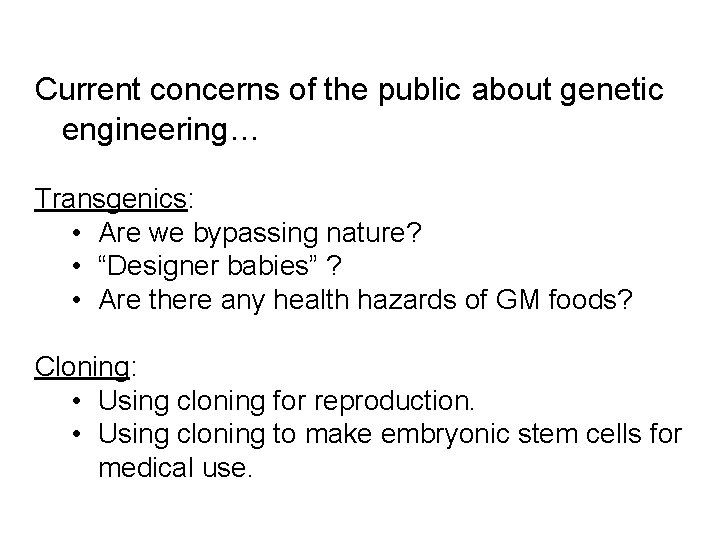 Current concerns of the public about genetic engineering…

Transgenics:
• Are we bypassing nature?
• “Designer babies” ?
• Are there any health hazards of GM foods?

Cloning:
• Using cloning for reproduction.
• Using cloning to make embryonic stem cells for medical use.